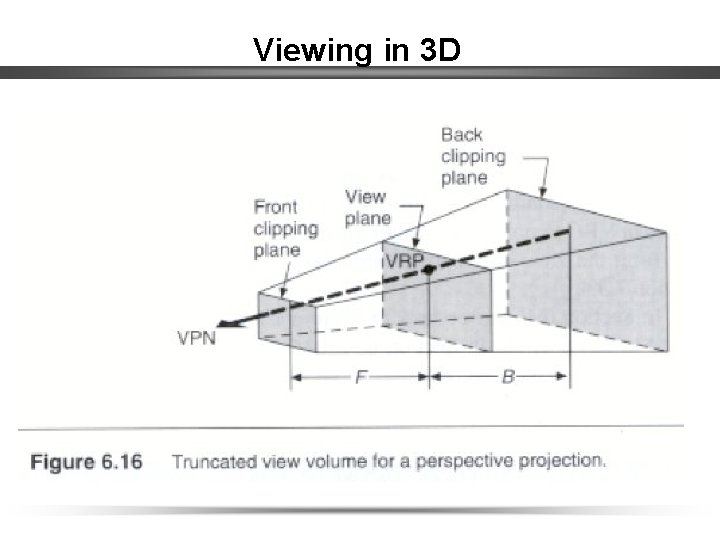 Viewing in 3D

Back clipping plane

View plane

Front clipping plane

VRP

VPN

F

B

Figure 6.16 Truncated view volume for a perspective projection.